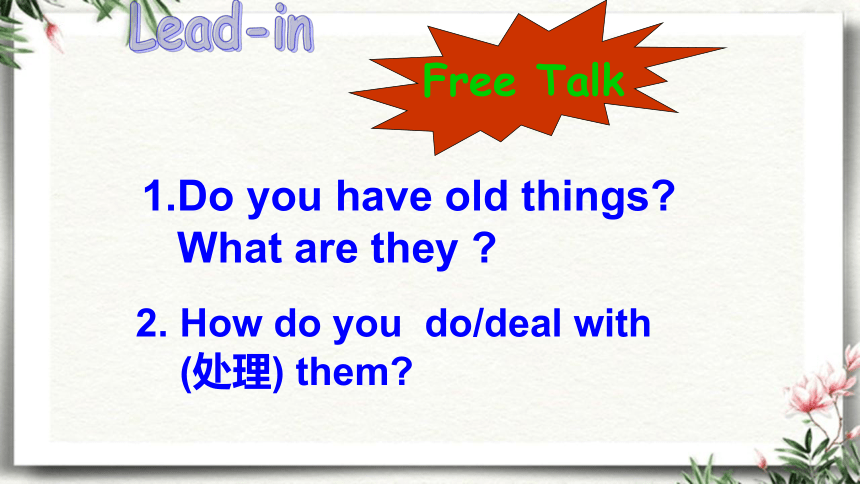 Lead-in

Free Talk

1.Do you have old things? What are they ?

2. How do you do/deal with (处理) them?